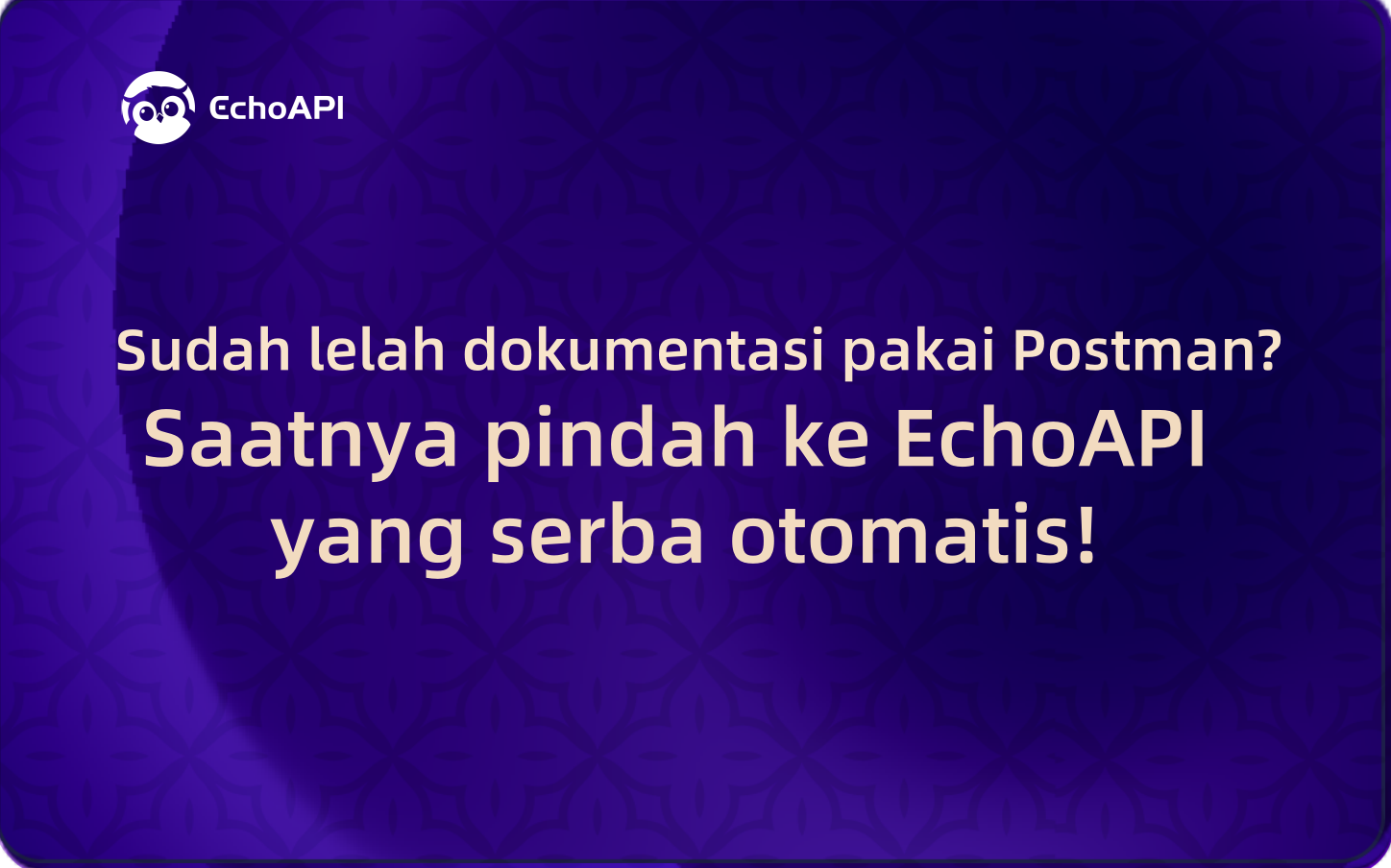 EchoAPI

Sudah lelah dokumentasi pakai Postman?
Saatnya pindah ke EchoAPI yang serba otomatis!